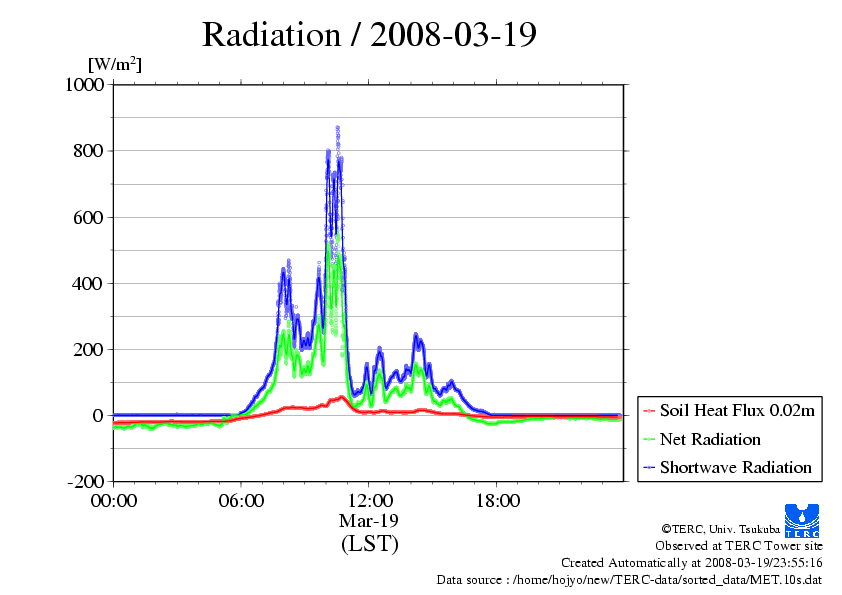 Radiation / 2008-03-19

[W/m$^2$]

1000
800
600
400
200
0
-200

00:00
06:00
12:00
18:00

Mar-19
(LST)

Soil Heat Flux 0.02m
Net Radiation
Shortwave Radiation

TERC

©TERC, Univ. Tsukuba
Observed at TERC Tower site
Created Automatically at 2008-03-19/23:55:16
Data source : /home/hojyo/new/TERC-data/sorted_data/MET.10s.dat